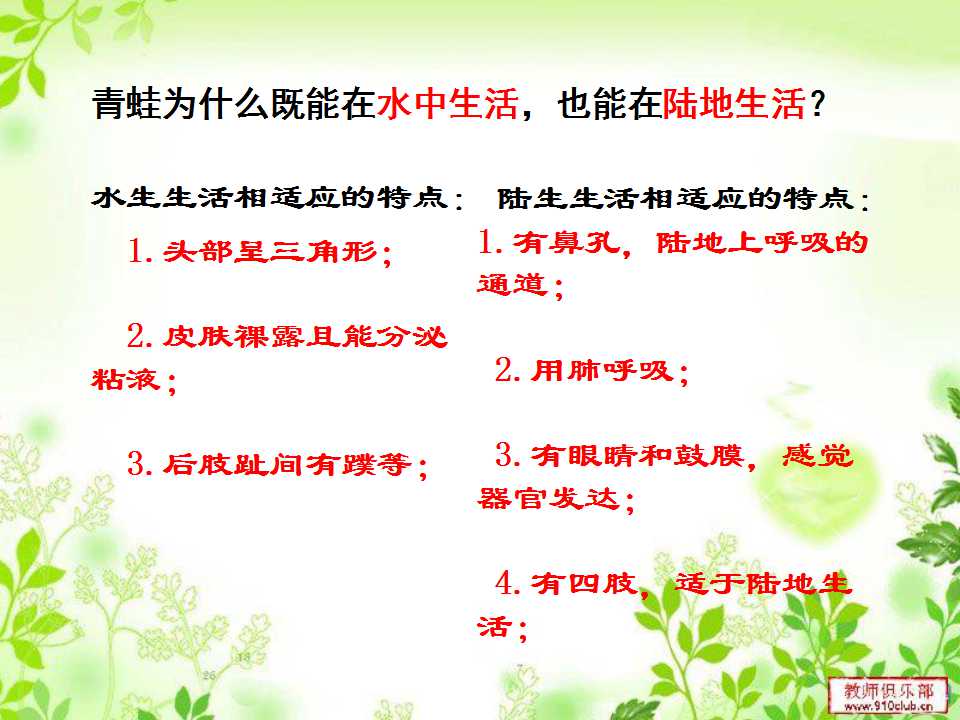 青蛙为什么既能在水中生活，也能在陆地生活？

水生生活相适应的特点：

1. 头部呈三角形；

2. 皮肤裸露且能分泌粘液；

3. 后肢趾间有蹼等；

陆生生活相适应的特点：

1. 有鼻孔，陆地上呼吸的通道；

2. 用肺呼吸；

3. 有眼睛和鼓膜，感觉器官发达；

4. 有四肢，适于陆地生活；

教师俱乐部
www.910club.cn